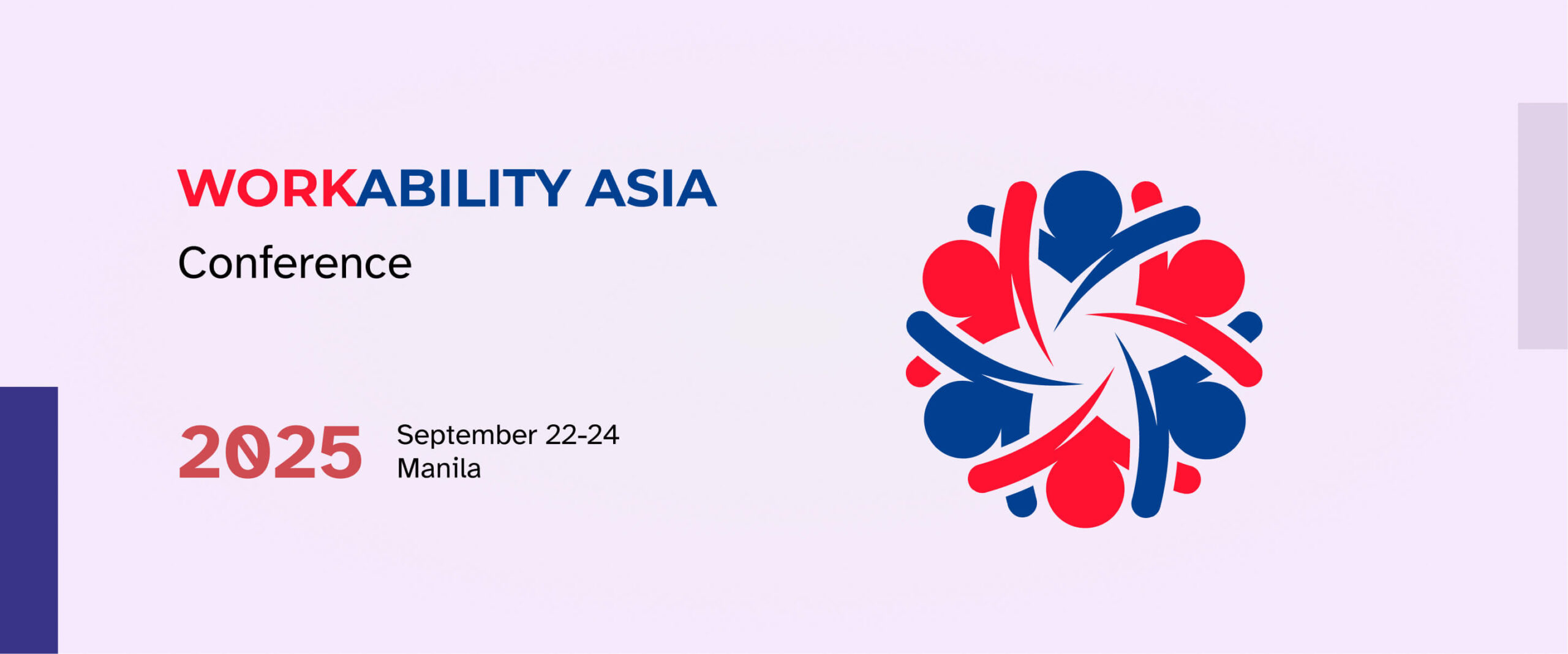 WORKABILITY ASIA
Conference

2025 September 22-24
Manila